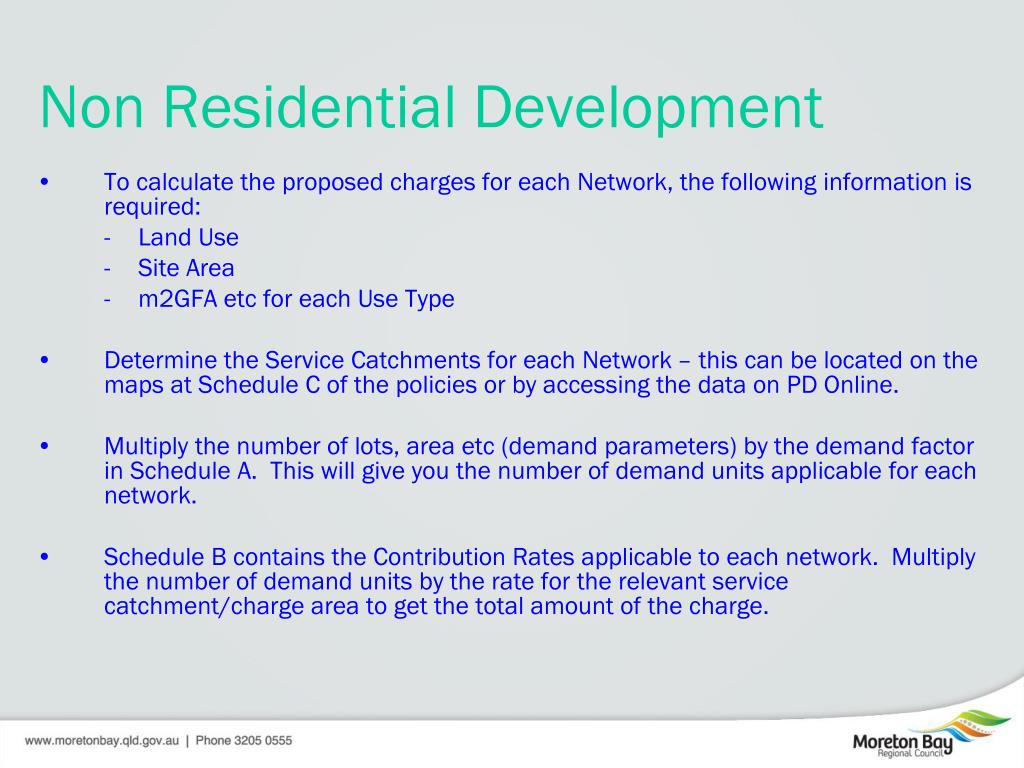 Non Residential Development

• To calculate the proposed charges for each Network, the following information is required:
- Land Use
- Site Area
- m2GFA etc for each Use Type

• Determine the Service Catchments for each Network – this can be located on the maps at Schedule C of the policies or by accessing the data on PD Online.

• Multiply the number of lots, area etc (demand parameters) by the demand factor in Schedule A. This will give you the number of demand units applicable for each network.

• Schedule B contains the Contribution Rates applicable to each network. Multiply the number of demand units by the rate for the relevant service catchment/charge area to get the total amount of the charge.

www.moretonbay.qld.gov.au | Phone 3205 0555

Moreton Bay Regional Council